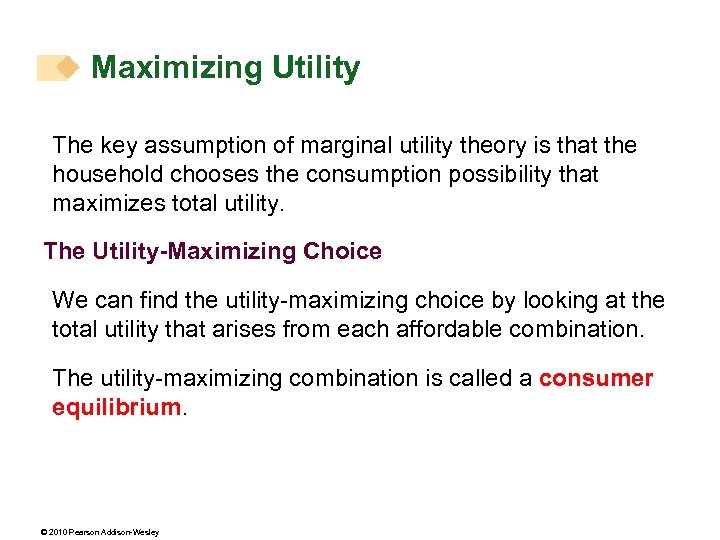 Maximizing Utility

The key assumption of marginal utility theory is that the household chooses the consumption possibility that maximizes total utility.

The Utility-Maximizing Choice

We can find the utility-maximizing choice by looking at the total utility that arises from each affordable combination.

The utility-maximizing combination is called a consumer equilibrium.

© 2010 Pearson Addison-Wesley